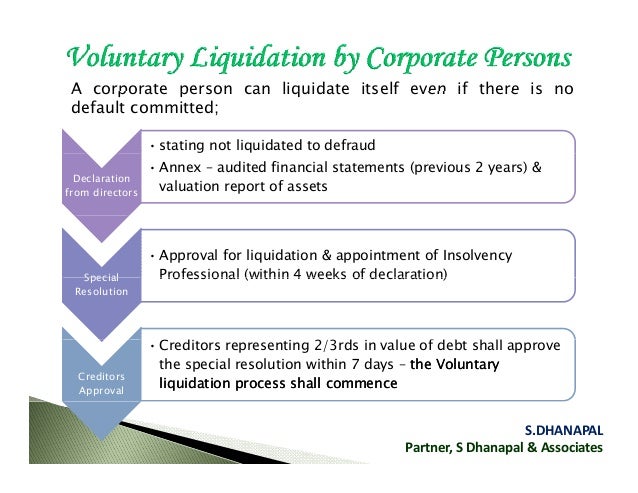 Voluntary Liquidation by Corporate Persons

A corporate person can liquidate itself even if there is no default committed;

Declaration from directors

• stating not liquidated to defraud
• Annex – audited financial statements (previous 2 years) & valuation report of assets

Special Resolution

• Approval for liquidation & appointment of Insolvency Professional (within 4 weeks of declaration)

Creditors Approval

• Creditors representing 2/3rds in value of debt shall approve the special resolution within 7 days – the Voluntary liquidation process shall commence

S.DHANAPAL
Partner, S Dhanapal & Associates